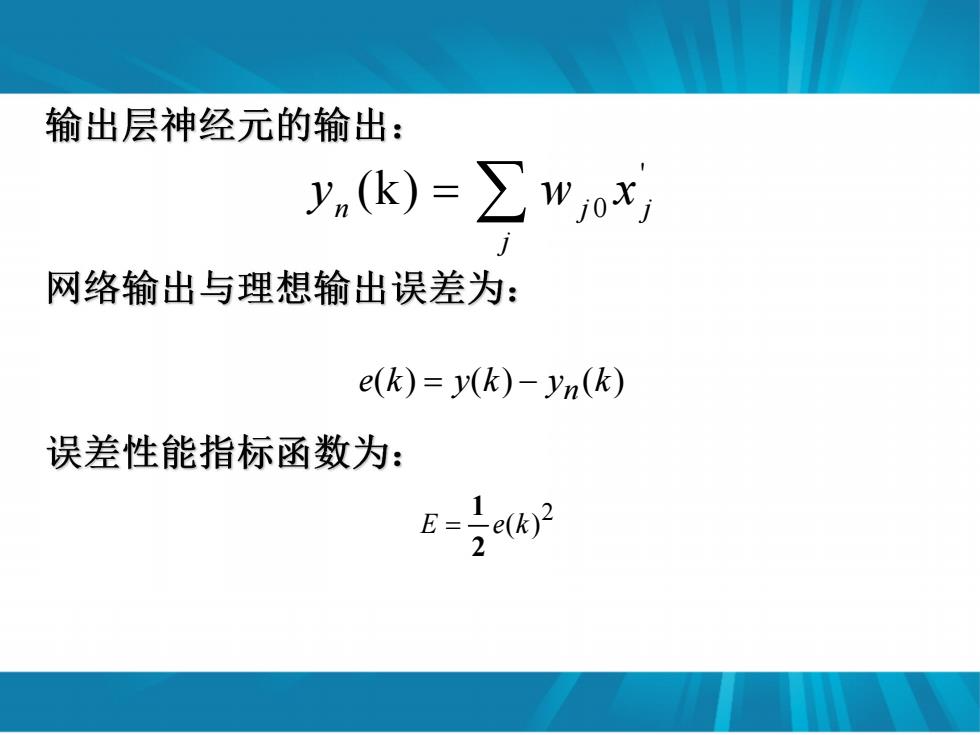 输出层神经元的输出：

$y_n(\mathrm{k}) = \sum_j w_{j0} x_j^{'}$

网络输出与理想输出误差为：

$e(k) = y(k) - y_n(k)$

误差性能指标函数为：

$E = \frac{1}{2} e(k)^2$